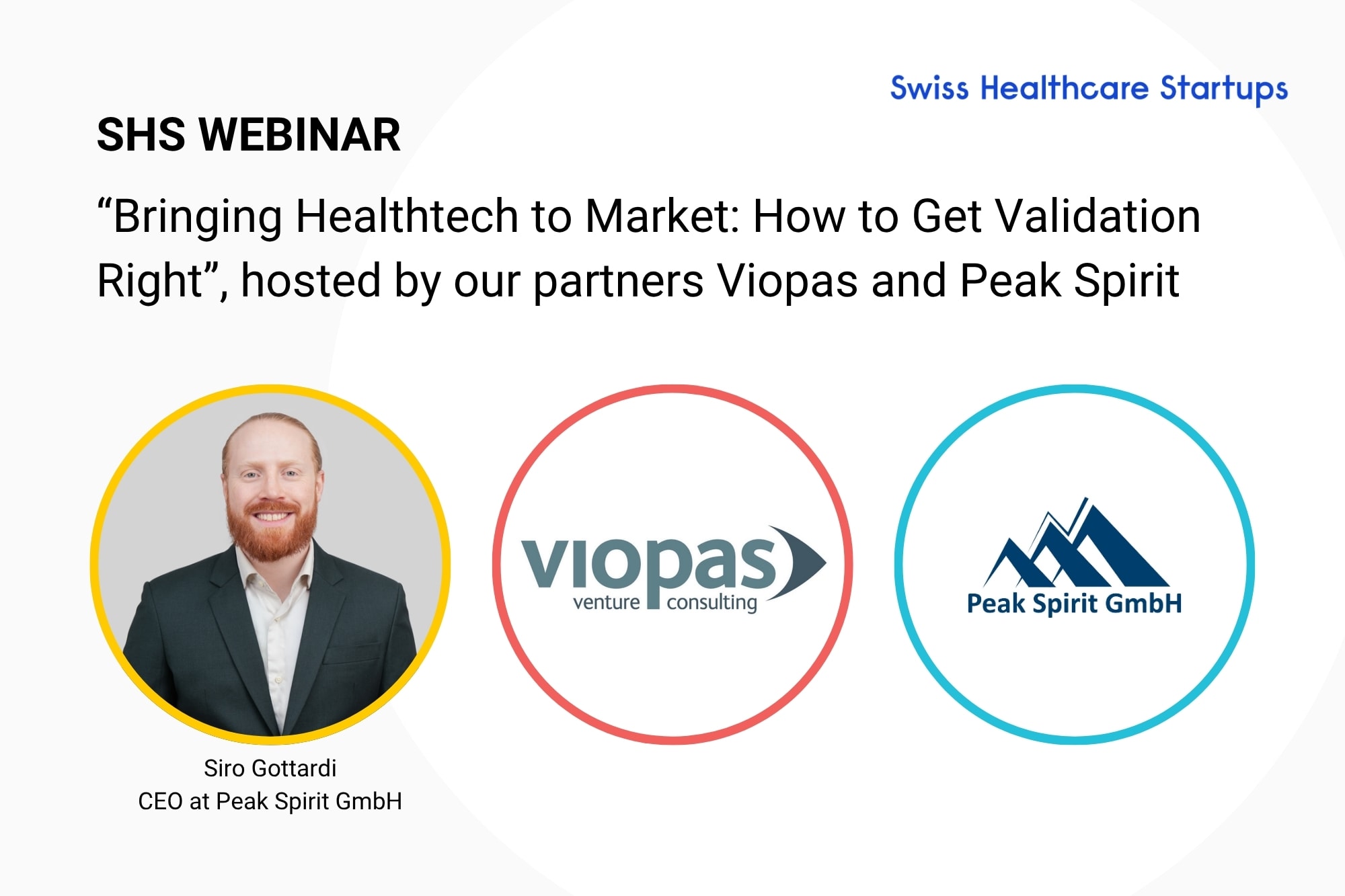 Swiss Healthcare Startups

SHS WEBINAR

“Bringing Healthtech to Market: How to Get Validation Right”, hosted by our partners Viopas and Peak Spirit

viopas
venture consulting

Peak Spirit GmbH

Siro Gottardi
CEO at Peak Spirit GmbH